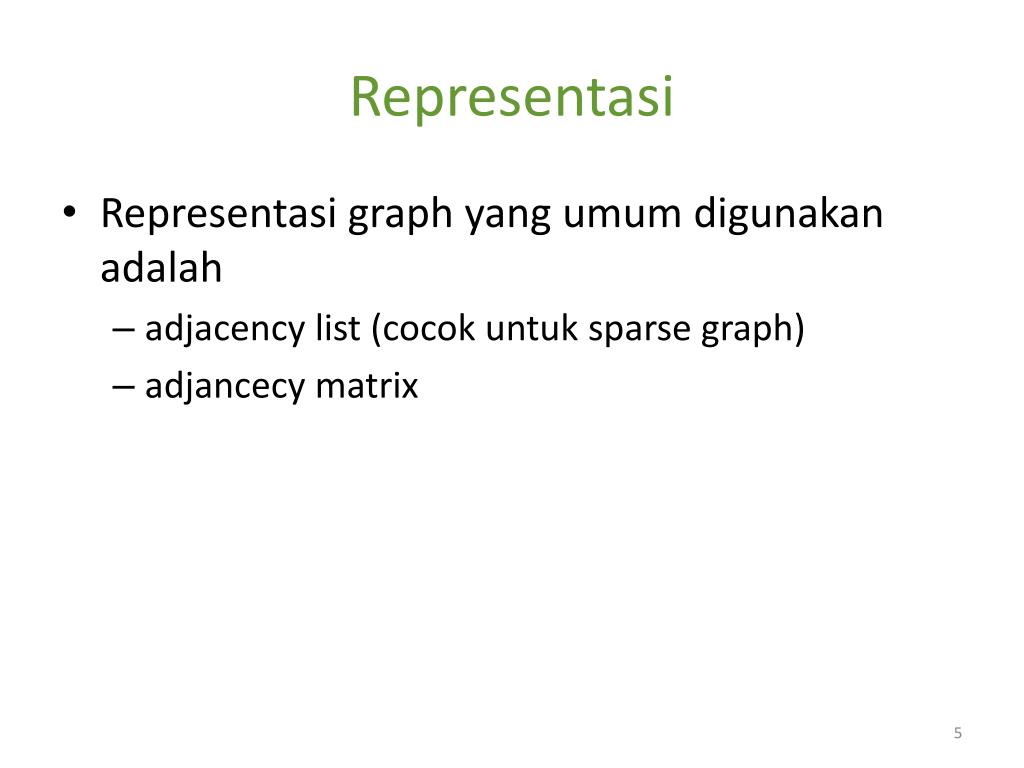 Representasi

• Representasi graph yang umum digunakan adalah
– adjacency list (cocok untuk sparse graph)
– adjancecy matrix

5